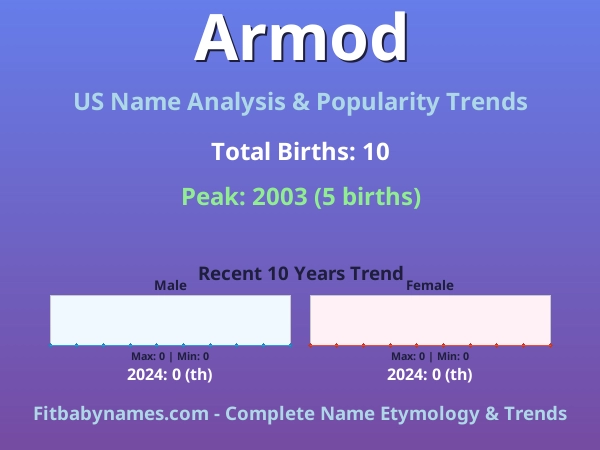 Armod

US Name Analysis & Popularity Trends

Total Births: 10

Peak: 2003 (5 births)

Recent 10 Years Trend

Male

Max: 0 | Min: 0

2024: 0 (th)

Female

Max: 0 | Min: 0

2024: 0 (th)

Fitbabynames.com - Complete Name Etymology & Trends